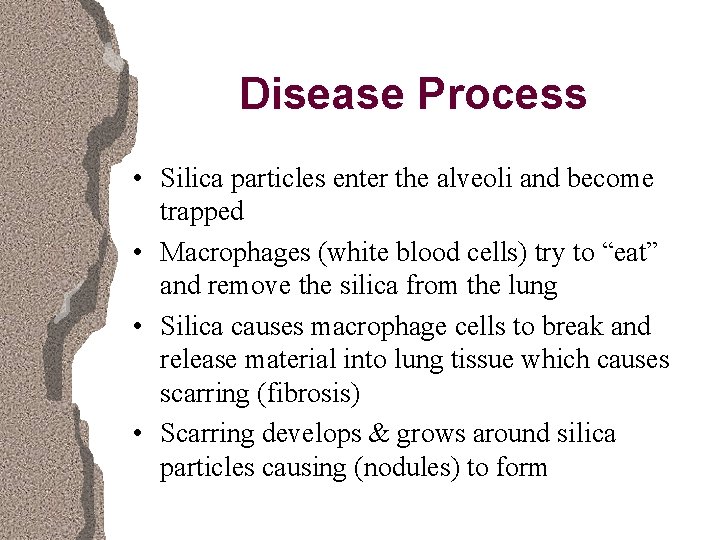 Disease Process

• Silica particles enter the alveoli and become trapped
• Macrophages (white blood cells) try to “eat” and remove the silica from the lung
• Silica causes macrophage cells to break and release material into lung tissue which causes scarring (fibrosis)
• Scarring develops & grows around silica particles causing (nodules) to form